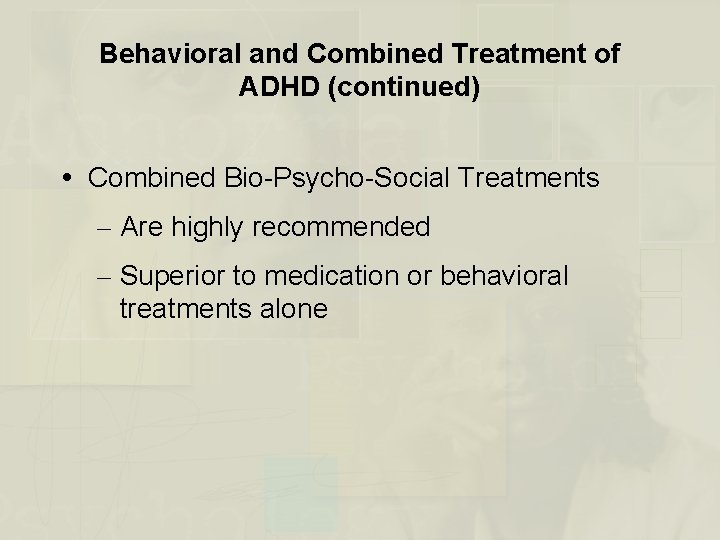 Behavioral and Combined Treatment of ADHD (continued)

• Combined Bio-Psycho-Social Treatments

– Are highly recommended

– Superior to medication or behavioral treatments alone